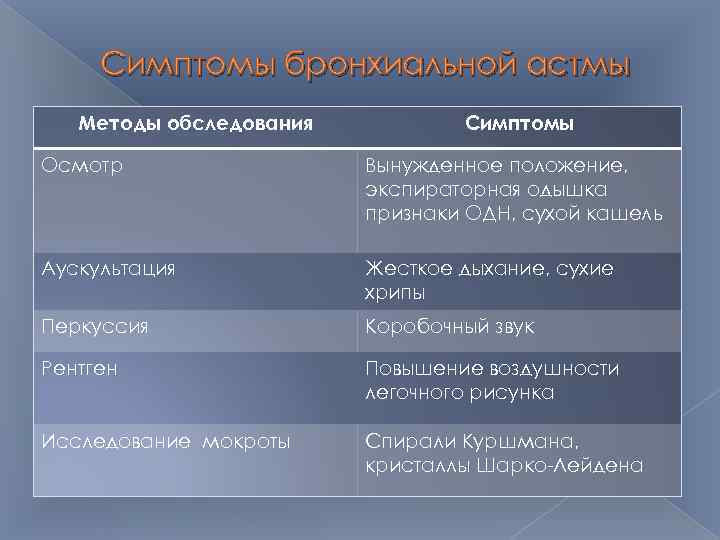 Симптомы бронхиальной астмы

| Методы обследования | Симптомы |
|---|---|
| Осмотр | Вынужденное положение, экспираторная одышка признаки ОДН, сухой кашель |
| Аускультация | Жесткое дыхание, сухие хрипы |
| Перкуссия | Коробочный звук |
| Рентген | Повышение воздушности легочного рисунка |
| Исследование мокроты | Спирали Куршмана, кристаллы Шарко-Лейдена |